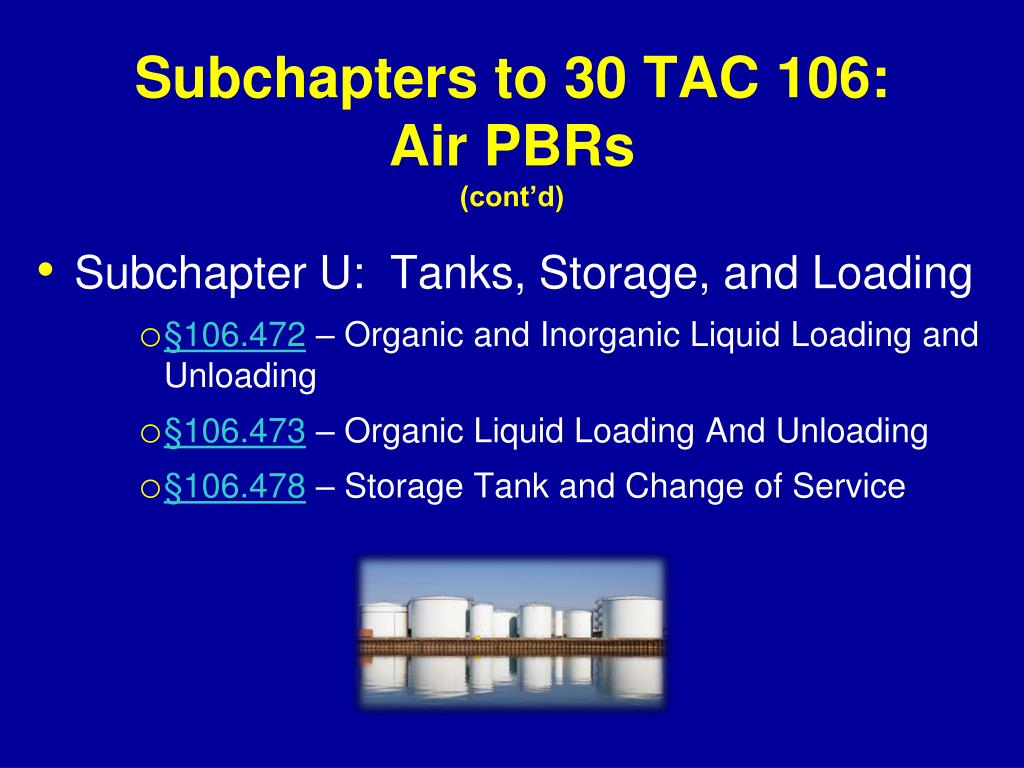 Subchapters to 30 TAC 106:
Air PBRs
(cont'd)

• Subchapter U: Tanks, Storage, and Loading

o §106.472 – Organic and Inorganic Liquid Loading and Unloading

o §106.473 – Organic Liquid Loading And Unloading

o §106.478 – Storage Tank and Change of Service